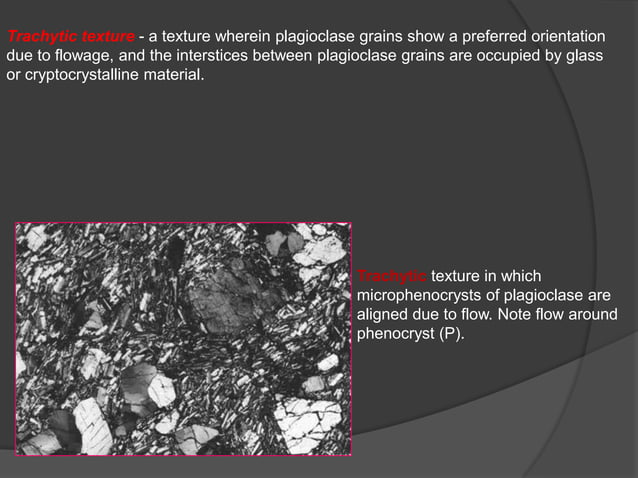 Trachytic texture - a texture wherein plagioclase grains show a preferred orientation due to flowage, and the interstices between plagioclase grains are occupied by glass or cryptocrystalline material.

Trachytic texture in which microphenocrysts of plagioclase are aligned due to flow. Note flow around phenocryst (P).